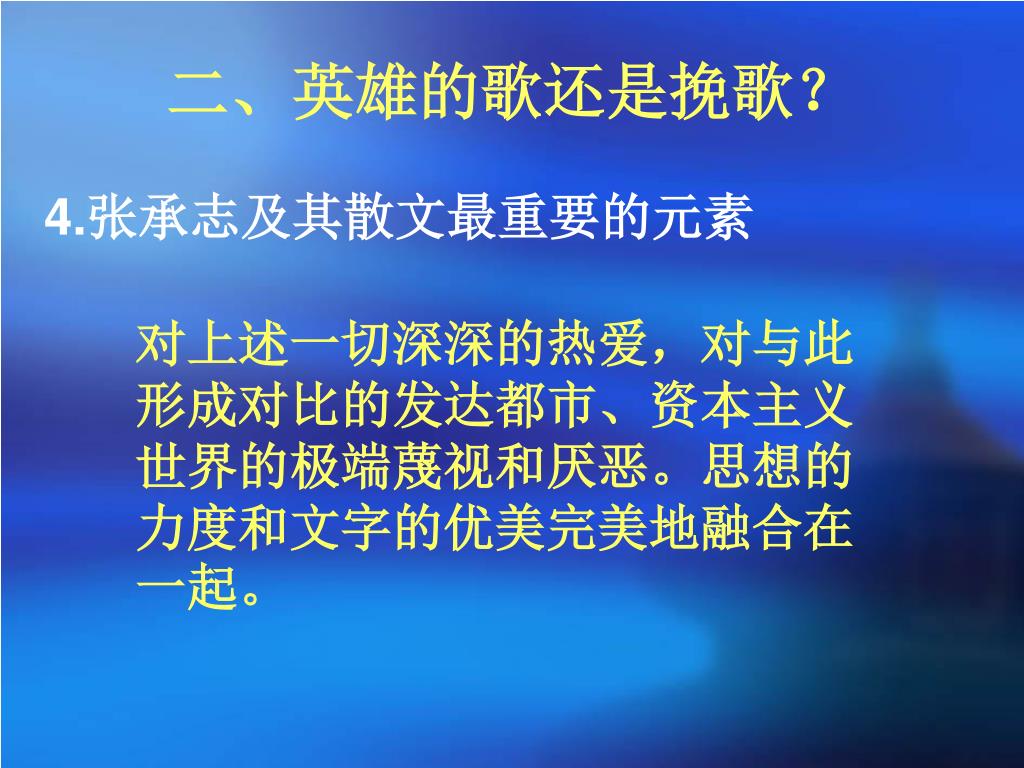 二、英雄的歌还是挽歌？

4.张承志及其散文最重要的元素

对上述一切深深的热爱，对与此形成对比的发达都市、资本主义世界的极端蔑视和厌恶。思想的力度和文字的优美完美地融合在一起。